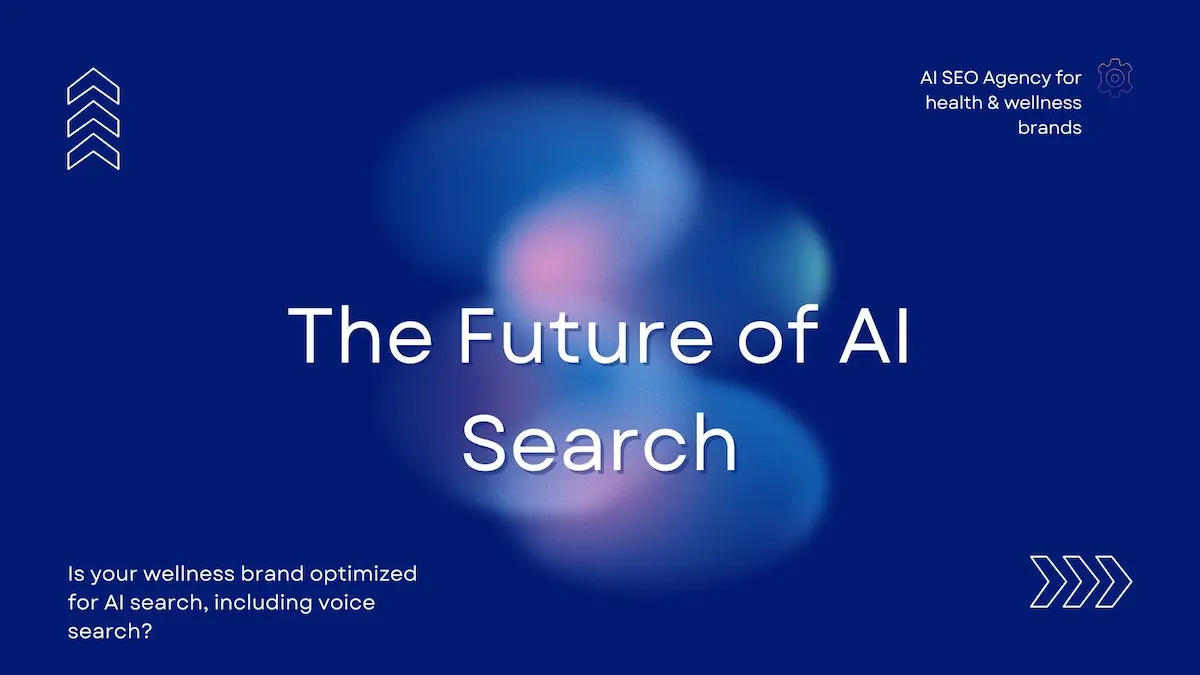 AI SEO Agency for health & wellness brands

The Future of AI Search

Is your wellness brand optimized for AI search, including voice search?